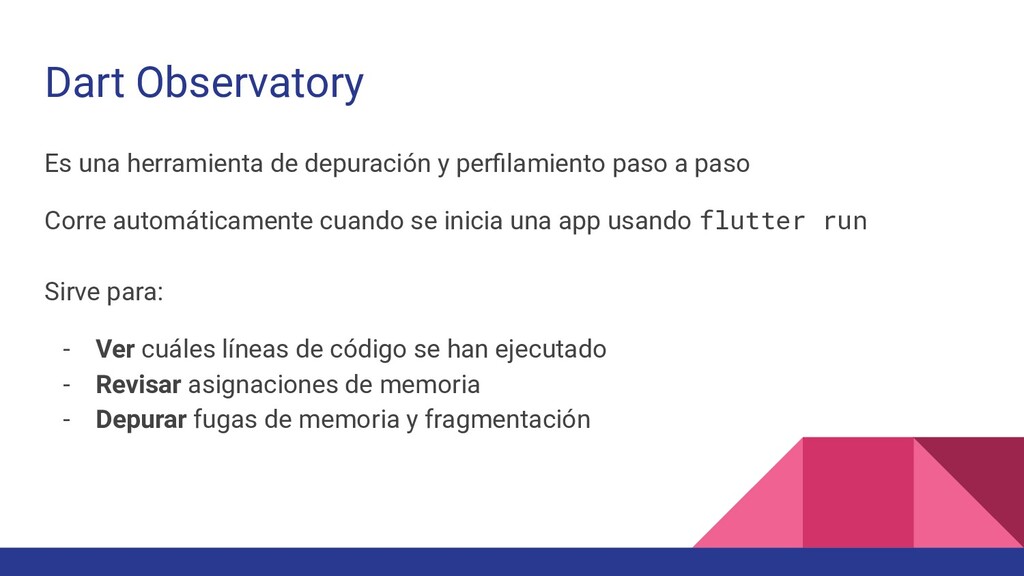 Dart Observatory

Es una herramienta de depuración y perfilamiento paso a paso

Corre automáticamente cuando se inicia una app usando flutter run

Sirve para:

- Ver cuáles líneas de código se han ejecutado
- Revisar asignaciones de memoria
- Depurar fugas de memoria y fragmentación